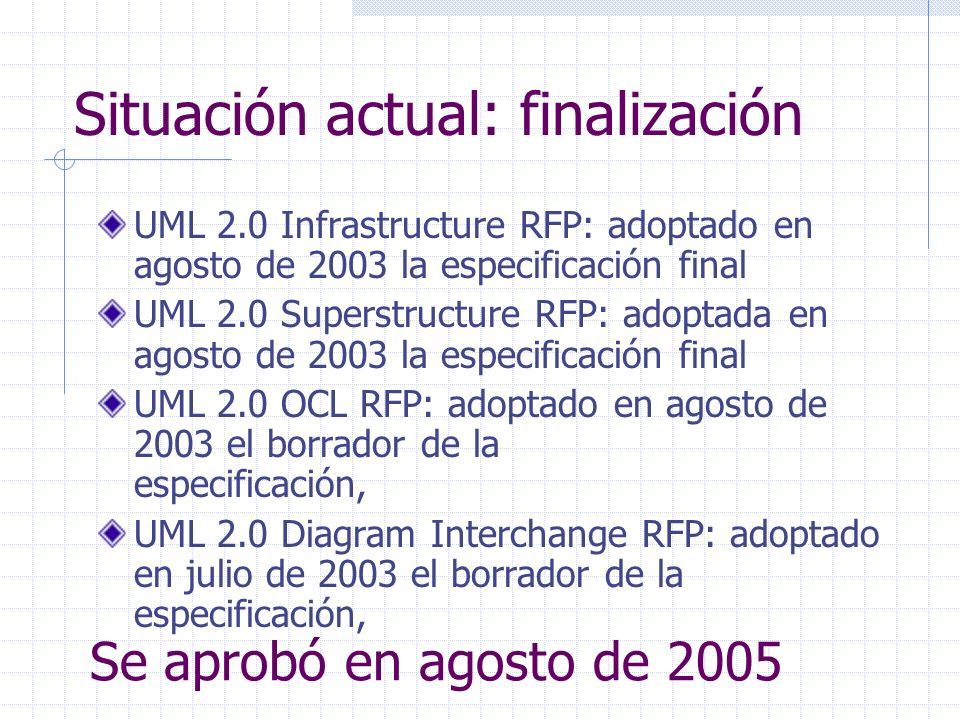 Situación actual: finalización

UML 2.0 Infrastructure RFP: adoptado en agosto de 2003 la especificación final

UML 2.0 Superstructure RFP: adoptada en agosto de 2003 la especificación final

UML 2.0 OCL RFP: adoptado en agosto de 2003 el borrador de la especificación,

UML 2.0 Diagram Interchange RFP: adoptado en julio de 2003 el borrador de la especificación,

Se aprobó en agosto de 2005